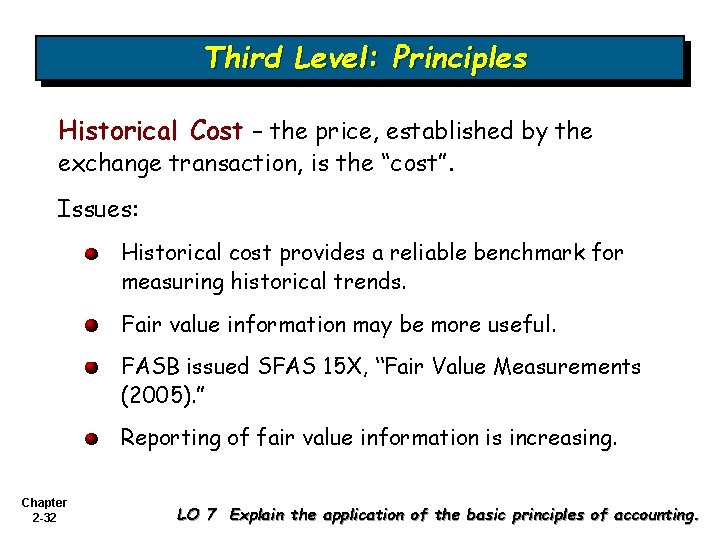 Third Level: Principles

Historical Cost – the price, established by the exchange transaction, is the “cost”.

Issues:

Historical cost provides a reliable benchmark for measuring historical trends.

Fair value information may be more useful.

FASB issued SFAS 15X, “Fair Value Measurements (2005).”

Reporting of fair value information is increasing.

Chapter 2-32

LO 7 Explain the application of the basic principles of accounting.